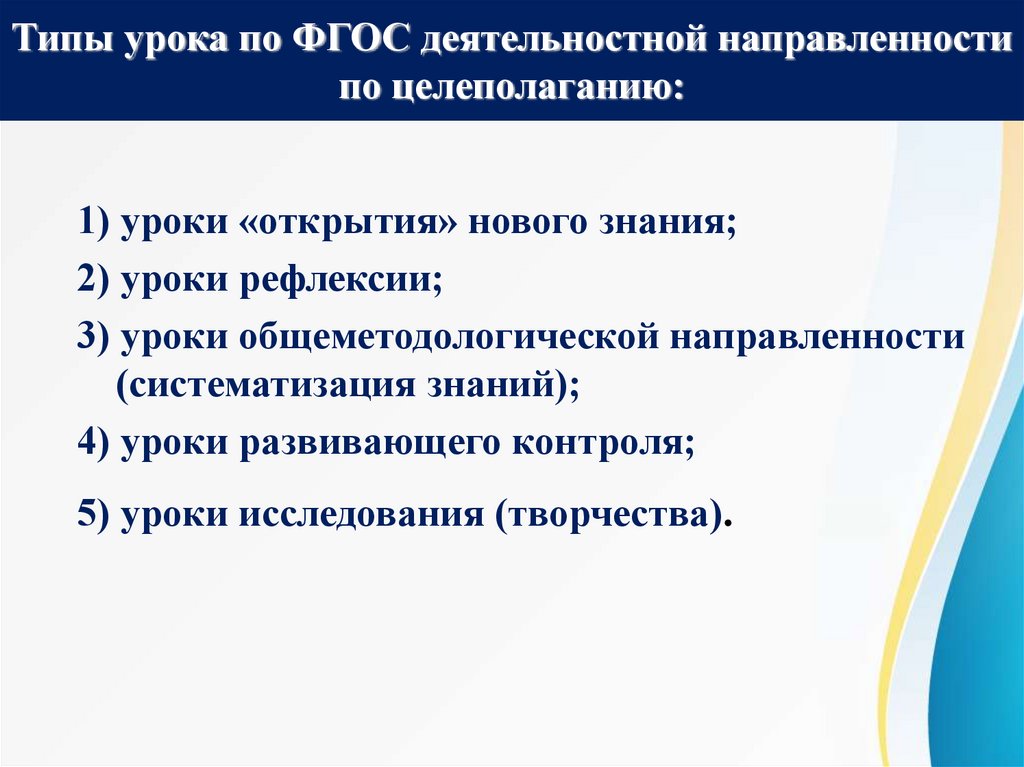 Типы урока по ФГОС деятельностной направленности по целеполаганию:

1) уроки «открытия» нового знания;

2) уроки рефлексии;

3) уроки общеметодологической направленности (систематизация знаний);

4) уроки развивающего контроля;

5) уроки исследования (творчества).